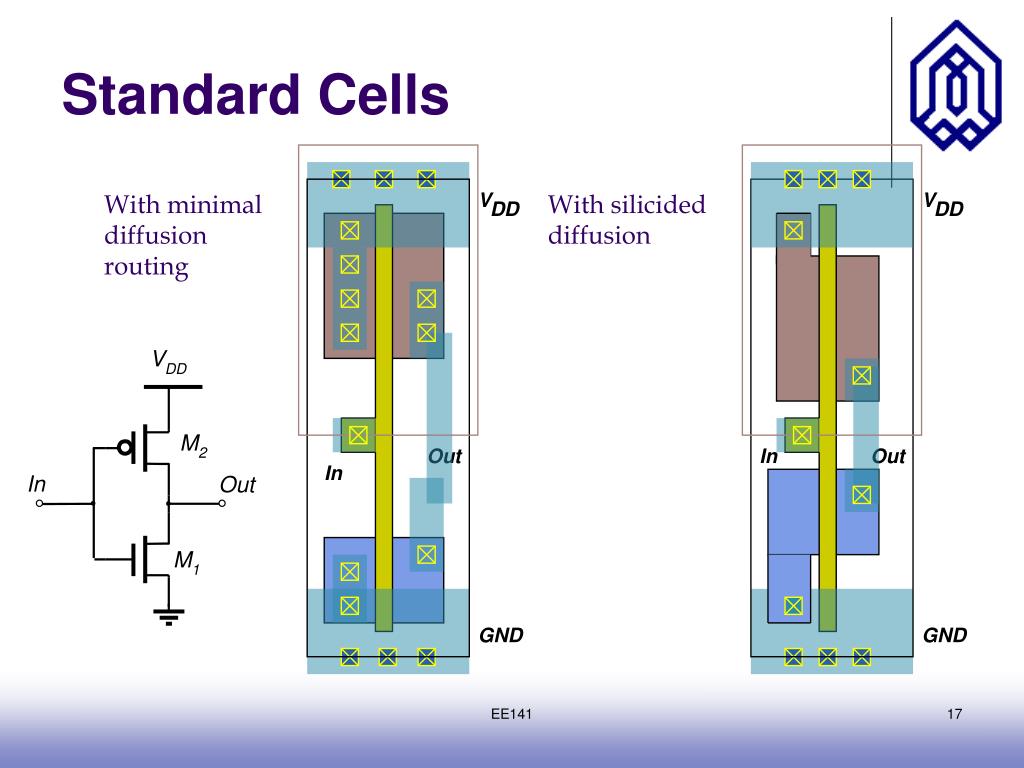 Standard Cells

With minimal diffusion routing

$V_{DD}$

$M_2$

In

Out

$M_1$

$V_{DD}$

Out

In

GND

With silicided diffusion

$V_{DD}$

In

Out

GND

EE141

17